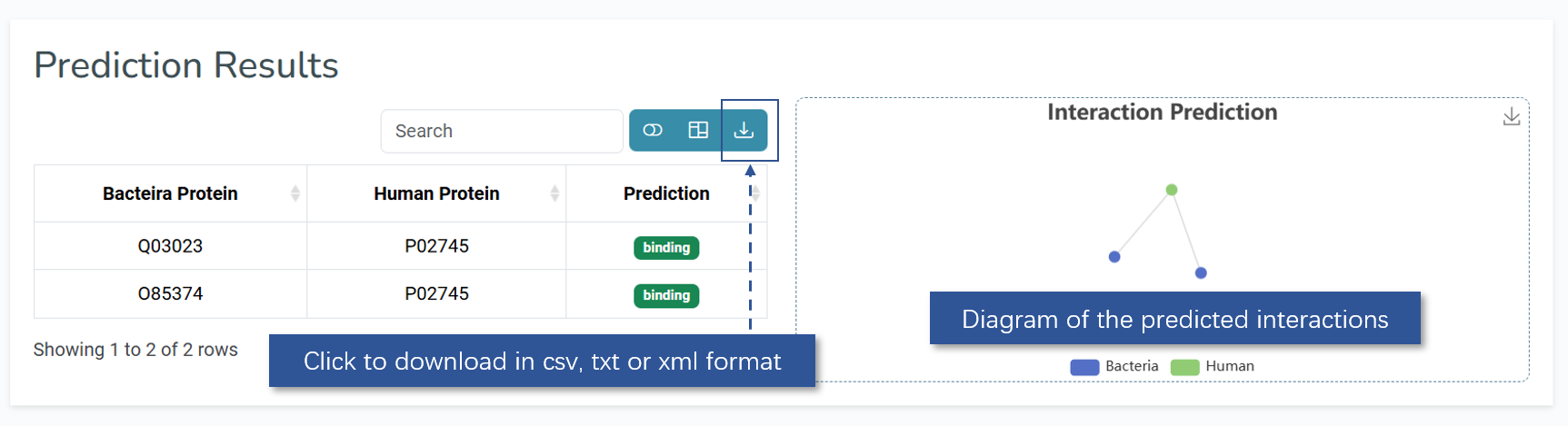 Prediction Results

Search

| Bacteira Protein | Human Protein | Prediction |
|---|---|---|
| Q03023 | P02745 | binding |
| O85374 | P02745 | binding |

Showing 1 to 2 of 2 rows

Click to download in csv, txt or xml format

Interaction Prediction

Diagram of the predicted interactions

Bacteria Human